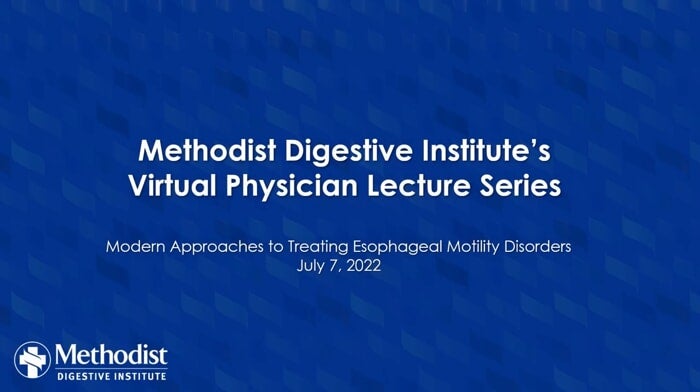 Methodist Digestive Institute's Virtual Physician Lecture Series

Modern Approaches to Treating Esophageal Motility Disorders
July 7, 2022

Methodist
DIGESTIVE INSTITUTE